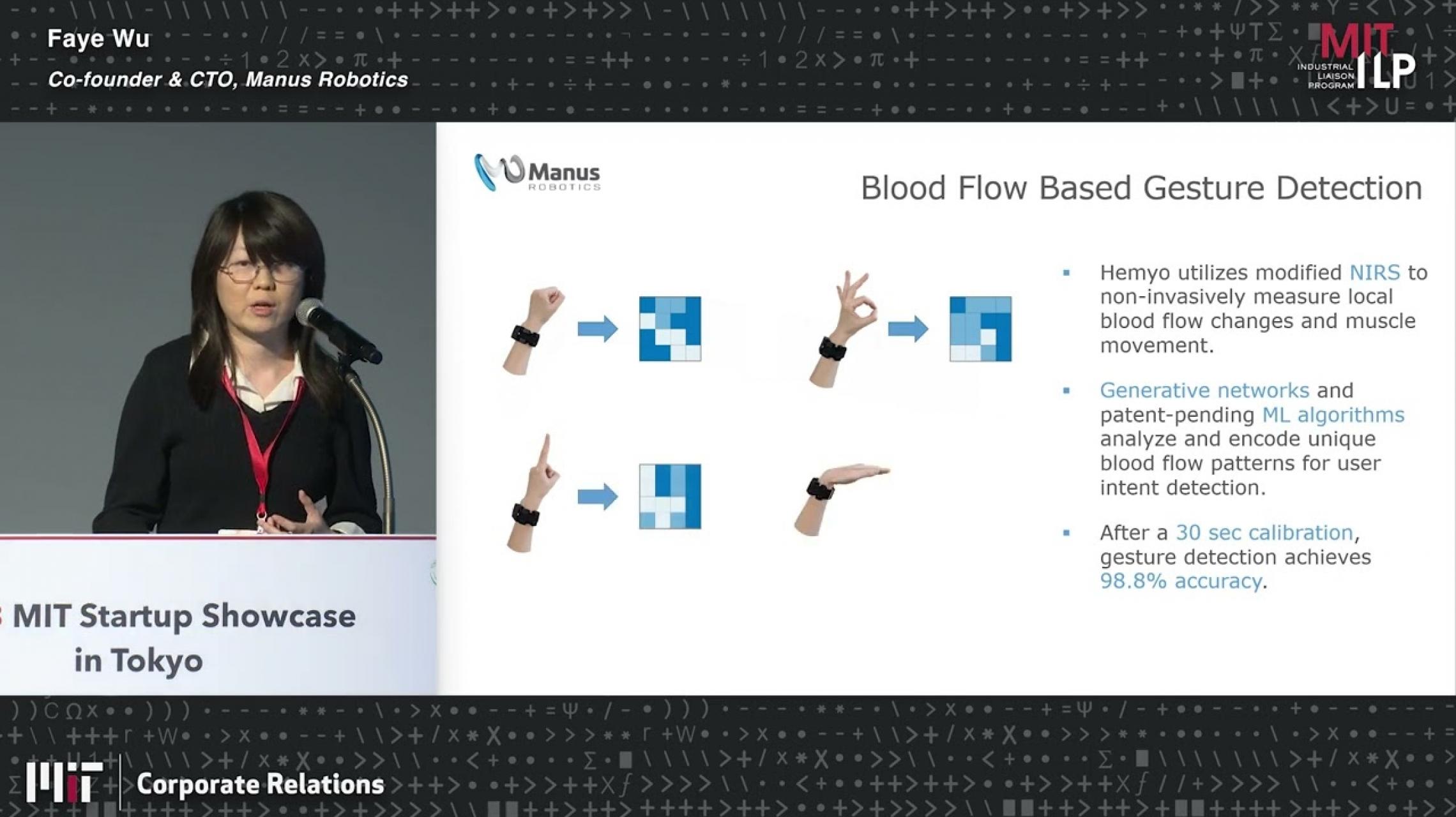 Faye Wu
Co-founder & CTO, Manus Robotics

MIT ILP
INDUSTRIAL LIAISON PROGRAM

Manus ROBOTICS

Blood Flow Based Gesture Detection

▪ Hemyo utilizes modified NIRS to non-invasively measure local blood flow changes and muscle movement.

▪ Generative networks and patent-pending ML algorithms analyze and encode unique blood flow patterns for user intent detection.

▪ After a 30 sec calibration, gesture detection achieves 98.8% accuracy.

MIT Startup Showcase in Tokyo

MIT Corporate Relations